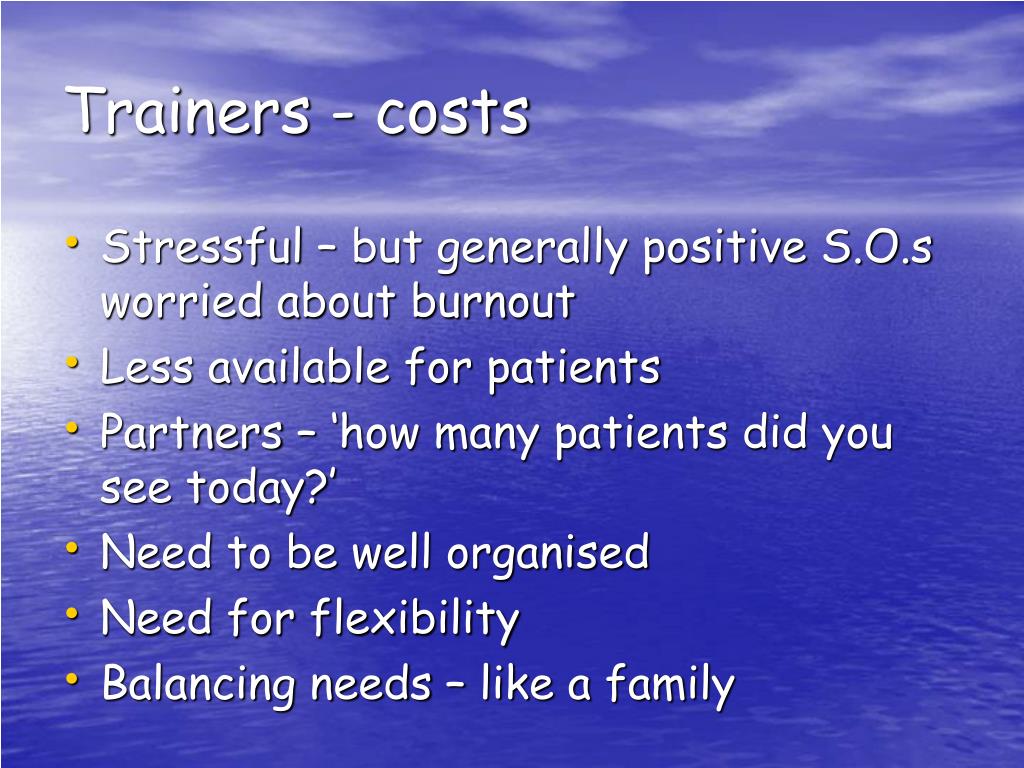 Trainers - costs

• Stressful – but generally positive S.O.s worried about burnout
• Less available for patients
• Partners – ‘how many patients did you see today?’
• Need to be well organised
• Need for flexibility
• Balancing needs – like a family